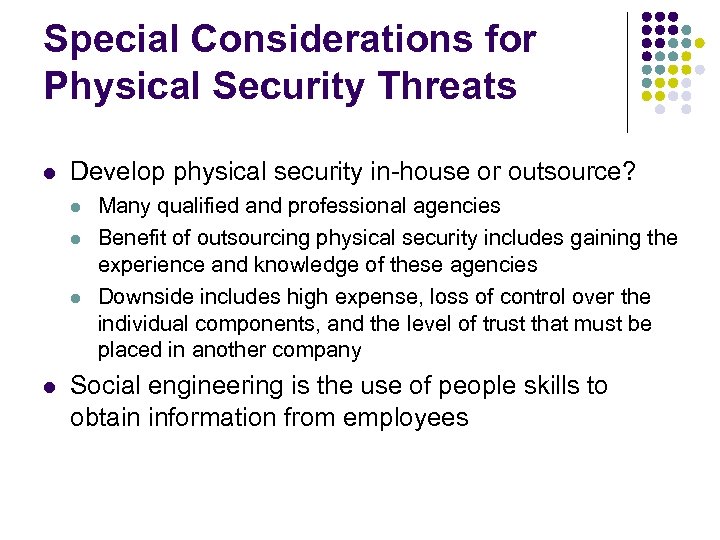 Special Considerations for Physical Security Threats

- Develop physical security in-house or outsource?
  - Many qualified and professional agencies
  - Benefit of outsourcing physical security includes gaining the experience and knowledge of these agencies
  - Downside includes high expense, loss of control over the individual components, and the level of trust that must be placed in another company
- Social engineering is the use of people skills to obtain information from employees